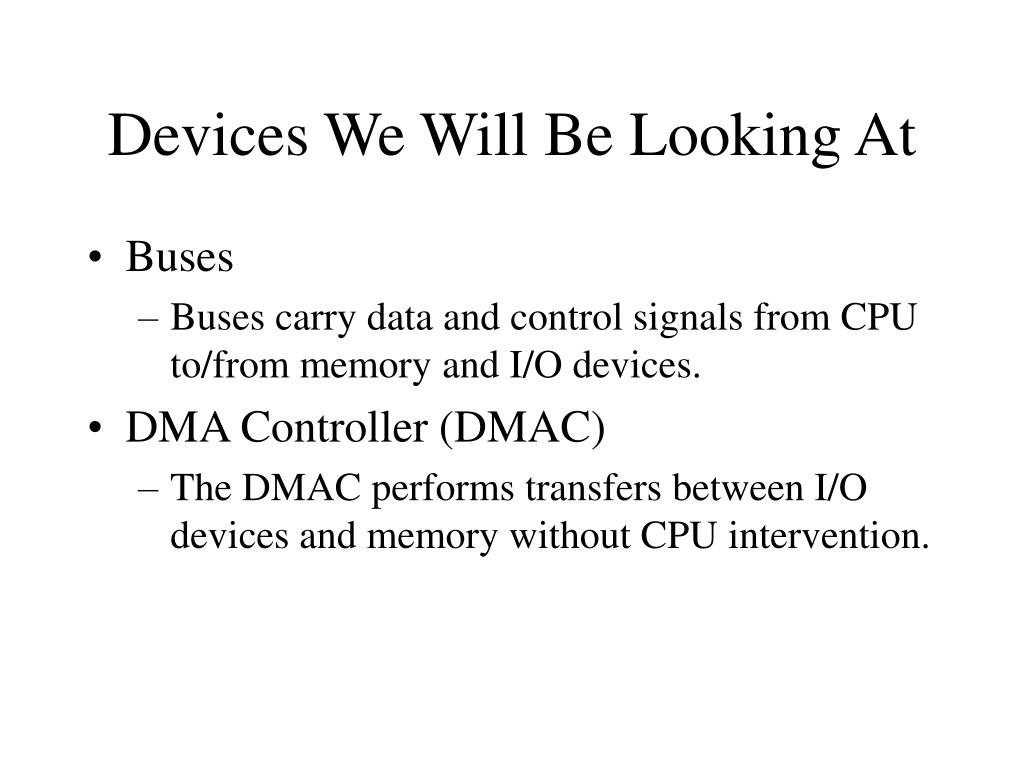 Devices We Will Be Looking At

• Buses
– Buses carry data and control signals from CPU to/from memory and I/O devices.
• DMA Controller (DMAC)
– The DMAC performs transfers between I/O devices and memory without CPU intervention.